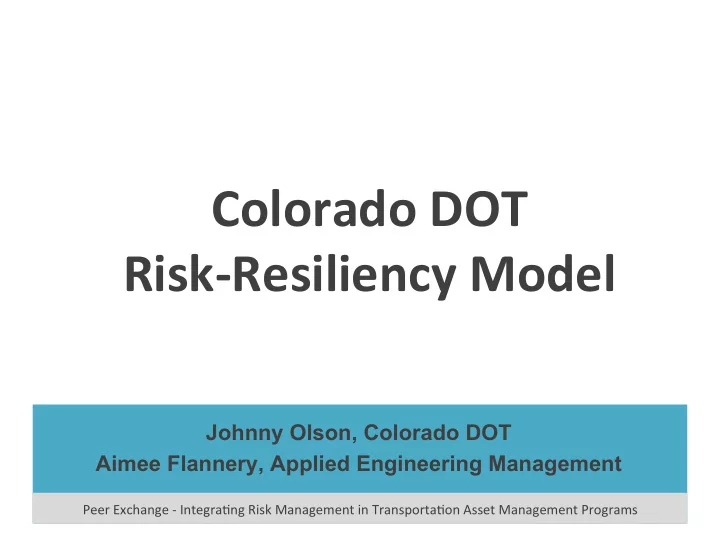 Colorado DOT
Risk-Resiliency Model

Johnny Olson, Colorado DOT
Aimee Flannery, Applied Engineering Management

Peer Exchange - Integrating Risk Management in Transportation Asset Management Programs